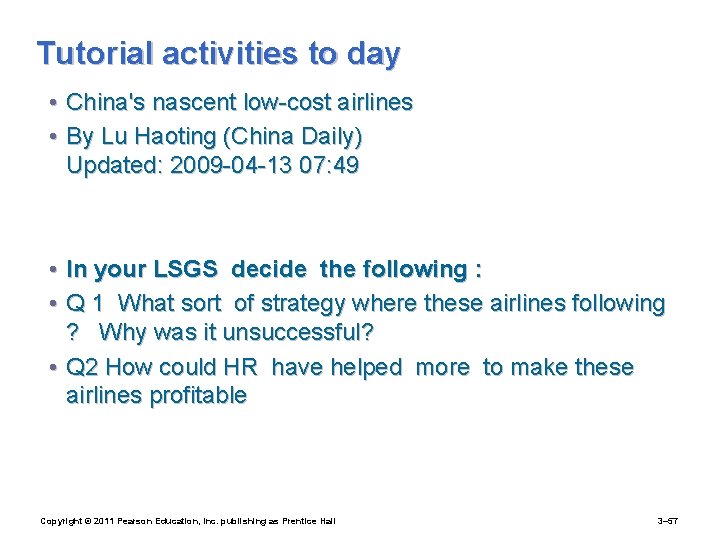 Tutorial activities to day

• China's nascent low-cost airlines
• By Lu Haoting (China Daily) Updated: 2009-04-13 07:49

• In your LSGS decide the following :
• Q 1 What sort of strategy where these airlines following ? Why was it unsuccessful?
• Q2 How could HR have helped more to make these airlines profitable

Copyright © 2011 Pearson Education, Inc. publishing as Prentice Hall

3–57